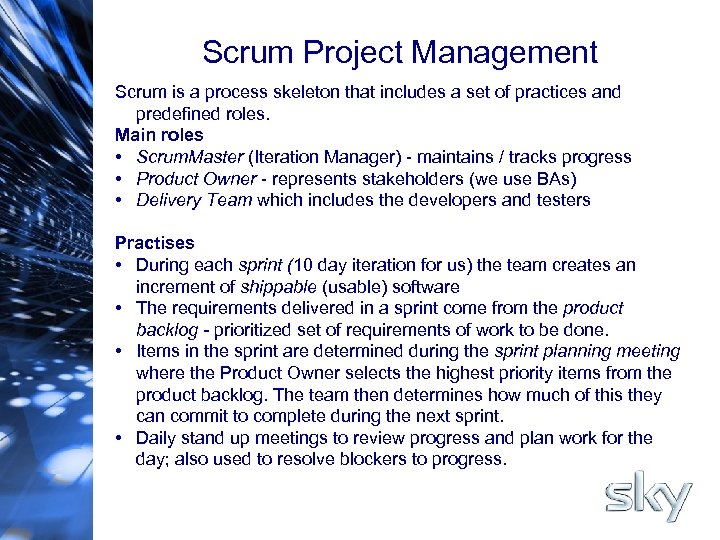 Scrum Project Management

Scrum is a process skeleton that includes a set of practices and predefined roles.

Main roles
• ScrumMaster (Iteration Manager) - maintains / tracks progress
• Product Owner - represents stakeholders (we use BAs)
• Delivery Team which includes the developers and testers

Practises
• During each sprint (10 day iteration for us) the team creates an increment of shippable (usable) software
• The requirements delivered in a sprint come from the product backlog - prioritized set of requirements of work to be done.
• Items in the sprint are determined during the sprint planning meeting where the Product Owner selects the highest priority items from the product backlog. The team then determines how much of this they can commit to complete during the next sprint.
• Daily stand up meetings to review progress and plan work for the day; also used to resolve blockers to progress.

sky